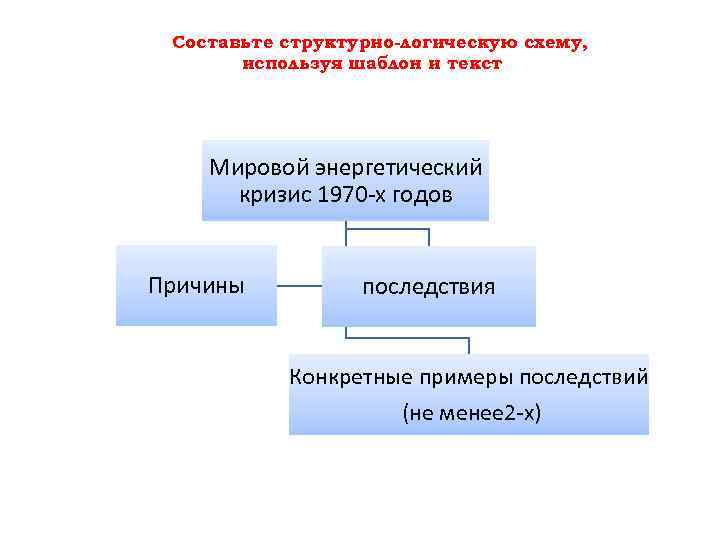 Составьте структурно-логическую схему, используя шаблон и текст

Мировой энергетический кризис 1970-х годов

Причины

последствия

Конкретные примеры последствий (не менее2-х)